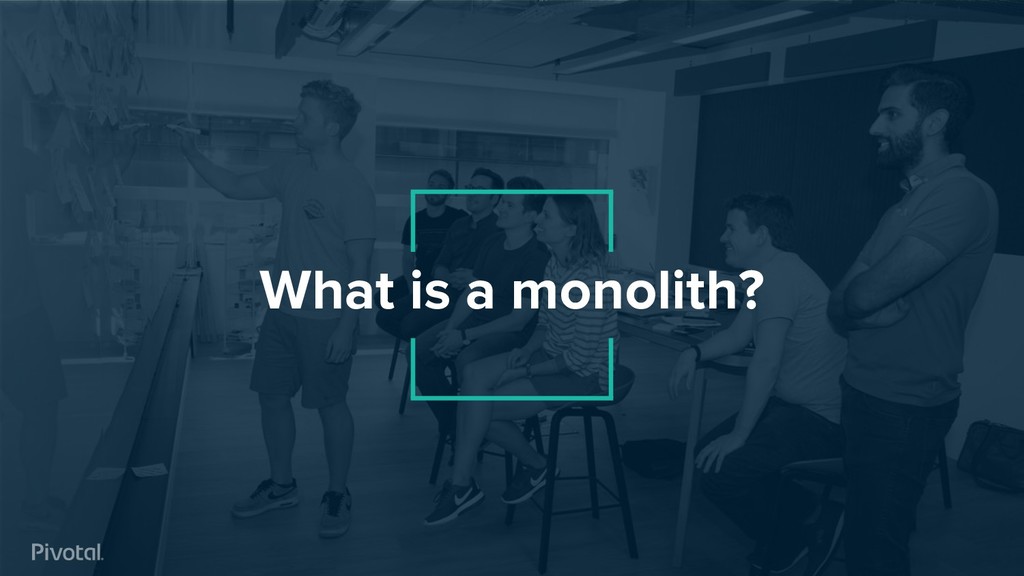 What is a monolith?

Pivotal.